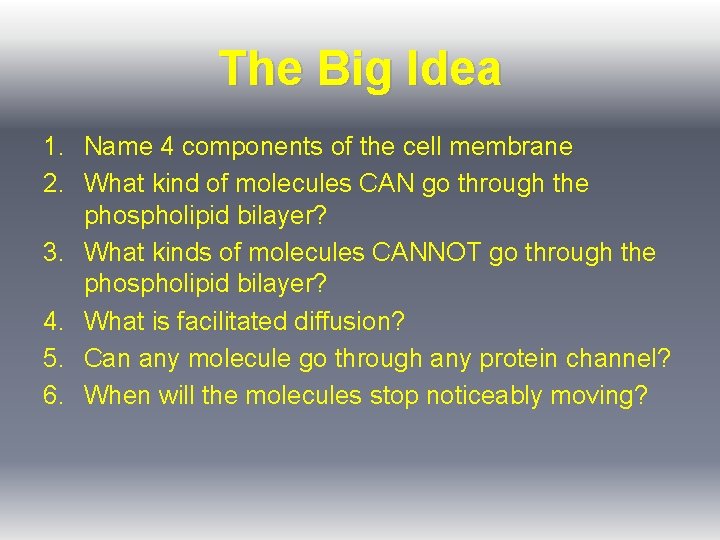 The Big Idea

1. Name 4 components of the cell membrane
2. What kind of molecules CAN go through the phospholipid bilayer?
3. What kinds of molecules CANNOT go through the phospholipid bilayer?
4. What is facilitated diffusion?
5. Can any molecule go through any protein channel?
6. When will the molecules stop noticeably moving?